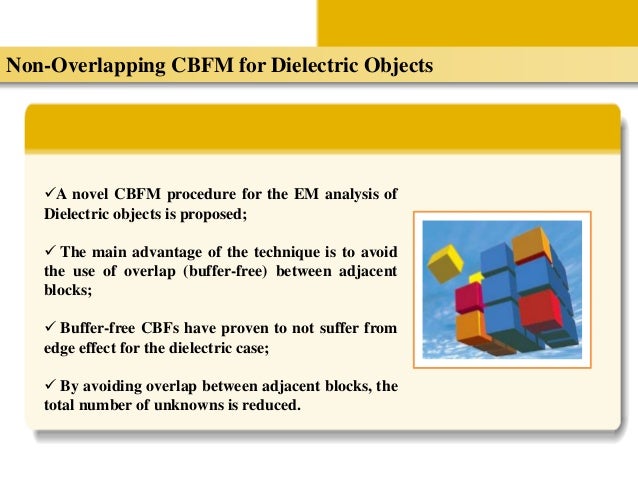 Non-Overlapping CBFM for Dielectric Objects

✓A novel CBFM procedure for the EM analysis of Dielectric objects is proposed;

✓ The main advantage of the technique is to avoid the use of overlap (buffer-free) between adjacent blocks;

✓ Buffer-free CBFs have proven to not suffer from edge effect for the dielectric case;

✓ By avoiding overlap between adjacent blocks, the total number of unknowns is reduced.